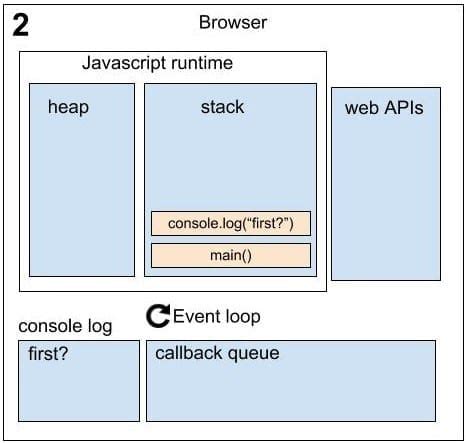 2

Browser

Javascript runtime

heap

stack

console.log(“first?”)

main()

web APIs

Event loop

console log

first?

callback queue